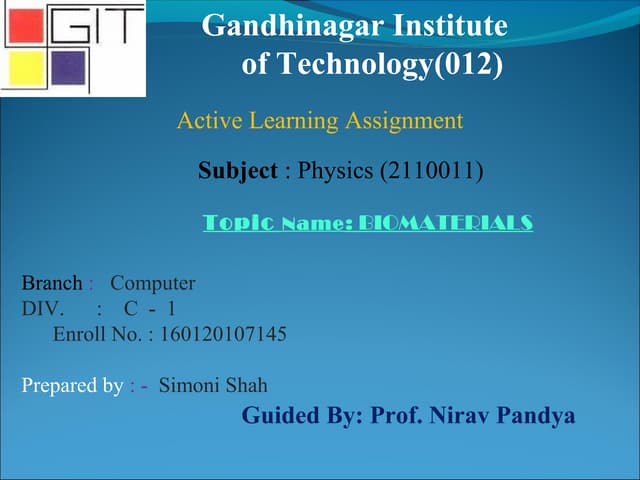 GIT

Gandhinagar Institute of Technology(012)

Active Learning Assignment

Subject : Physics (2110011)

Topic Name: BIOMATERIALS

Branch : Computer
DIV. : C - 1
Enroll No. : 160120107145

Prepared by : - Simoni Shah

Guided By: Prof. Nirav Pandya